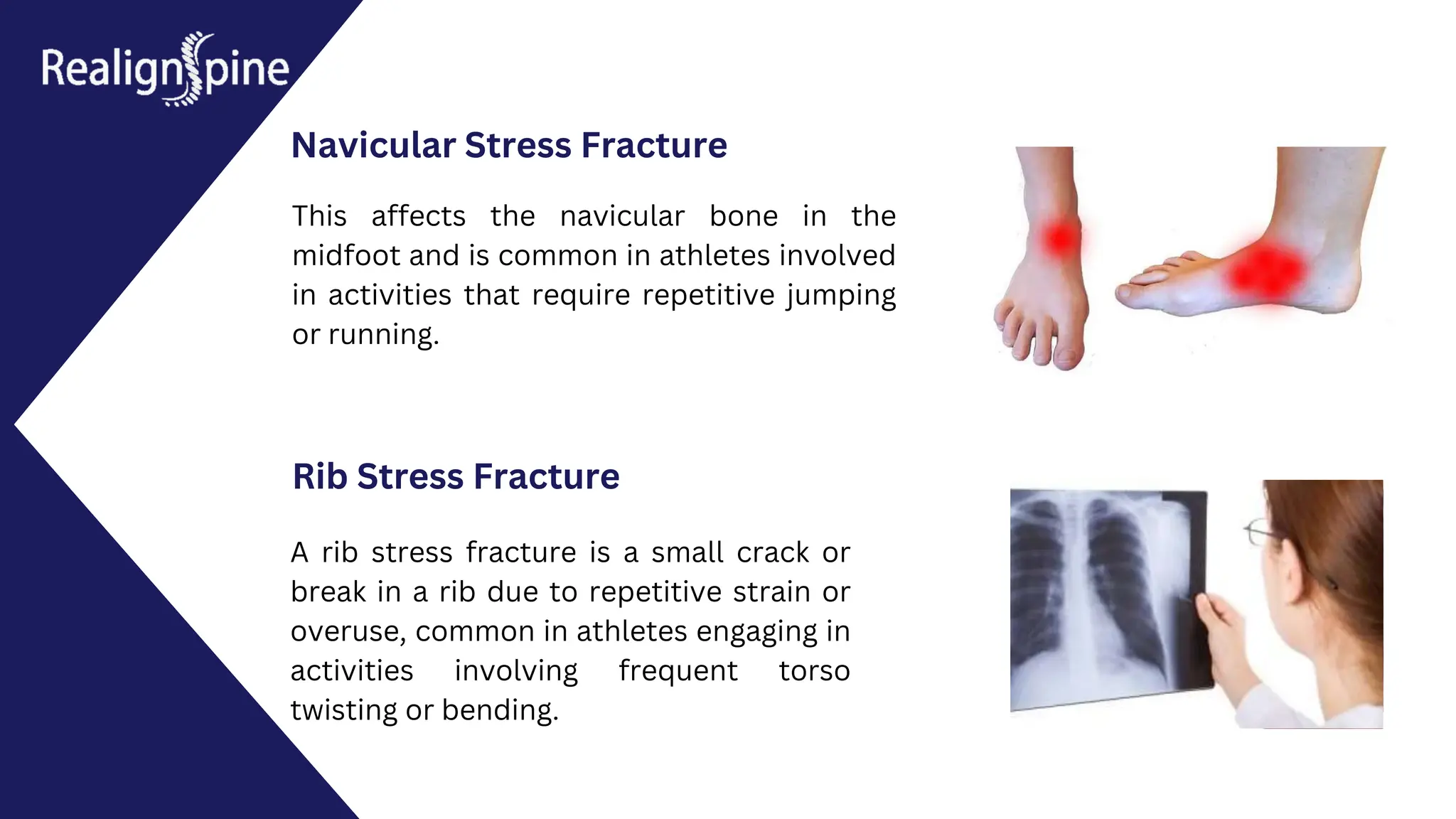 RealignSpine

Navicular Stress Fracture

This affects the navicular bone in the midfoot and is common in athletes involved in activities that require repetitive jumping or running.

Rib Stress Fracture

A rib stress fracture is a small crack or break in a rib due to repetitive strain or overuse, common in athletes engaging in activities involving frequent torso twisting or bending.